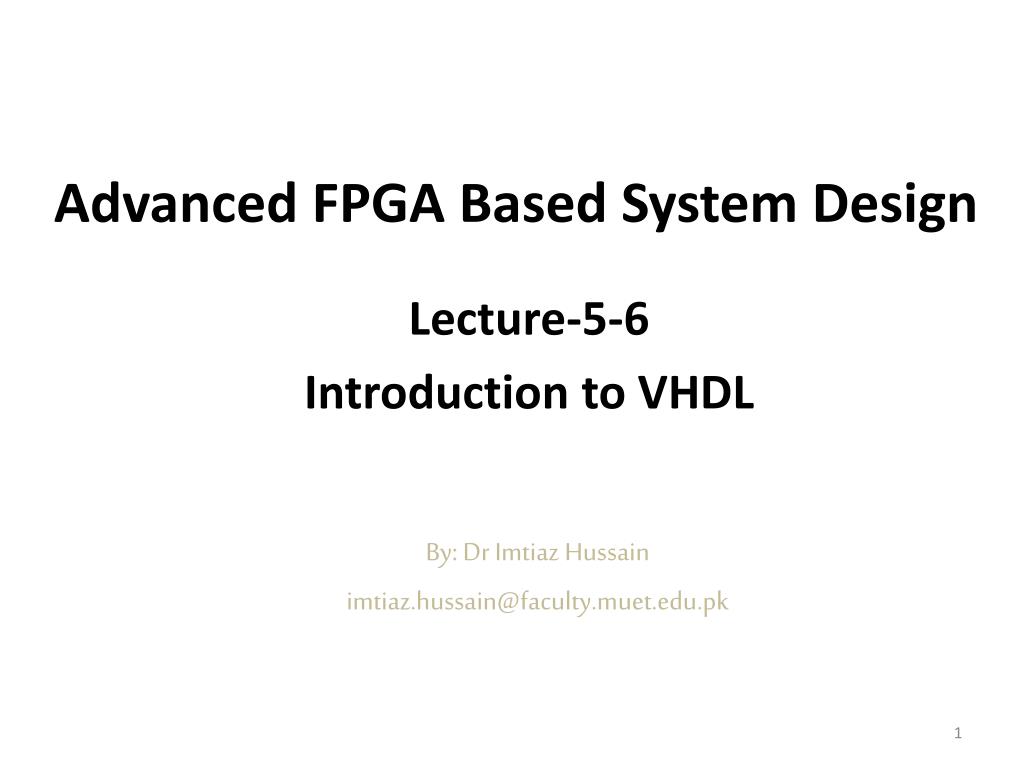 Advanced FPGA Based System Design

Lecture-5-6

Introduction to VHDL

By: Dr Imtiaz Hussain

imtiaz.hussain@faculty.muet.edu.pk

1